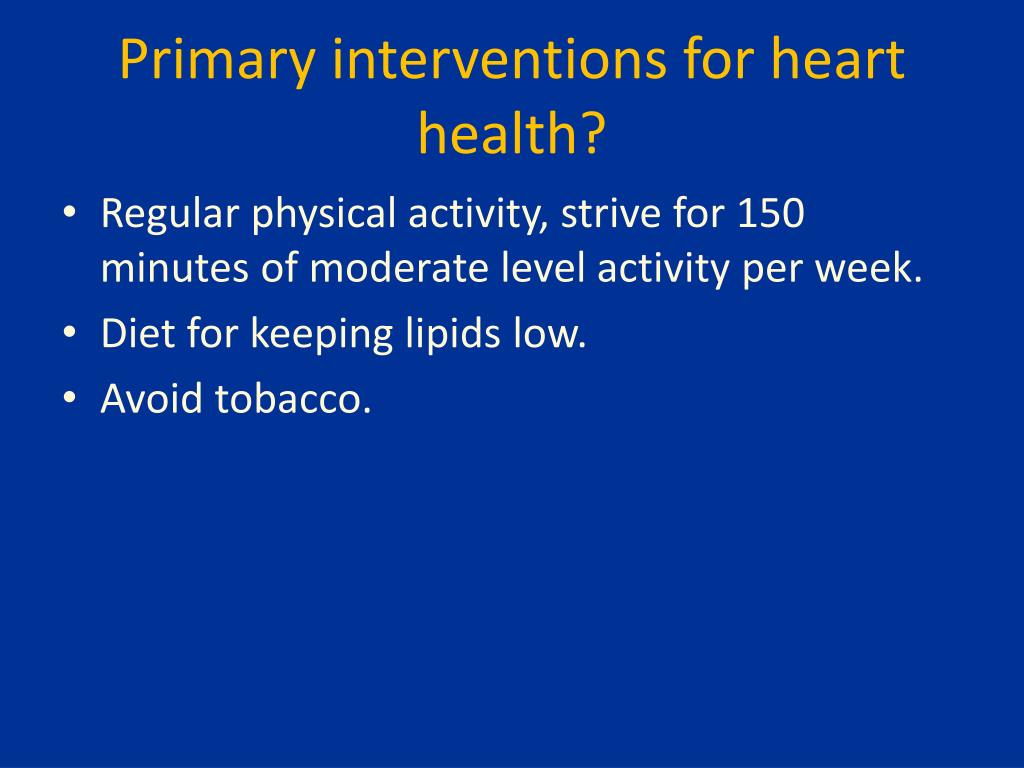 Primary interventions for heart health?

• Regular physical activity, strive for 150 minutes of moderate level activity per week.
• Diet for keeping lipids low.
• Avoid tobacco.